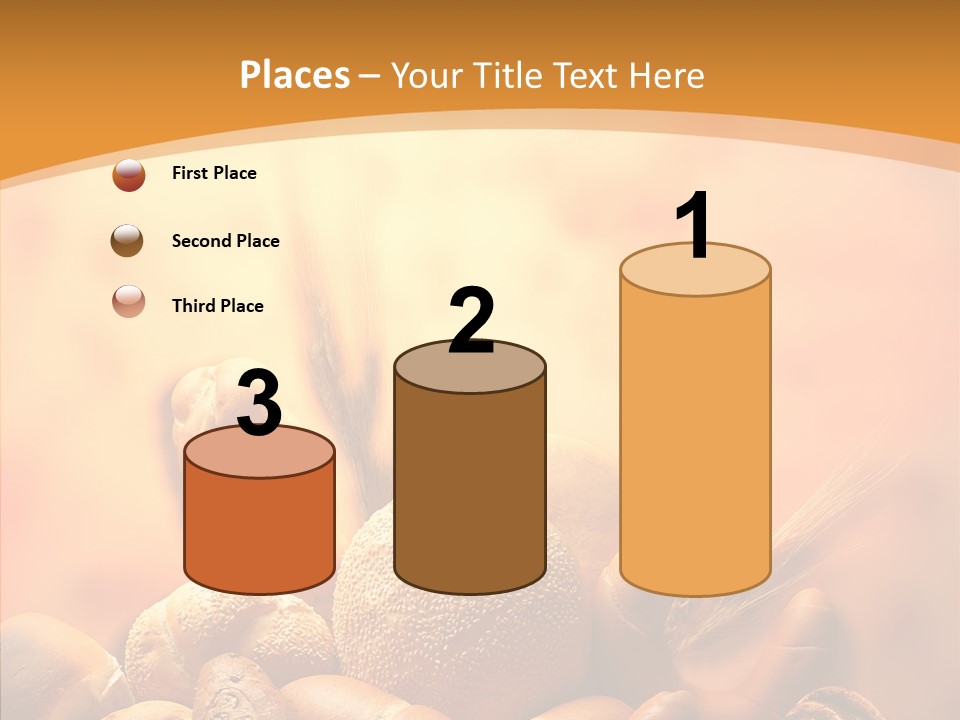 Places – Your Title Text Here

First Place

Second Place

Third Place

3

2

1